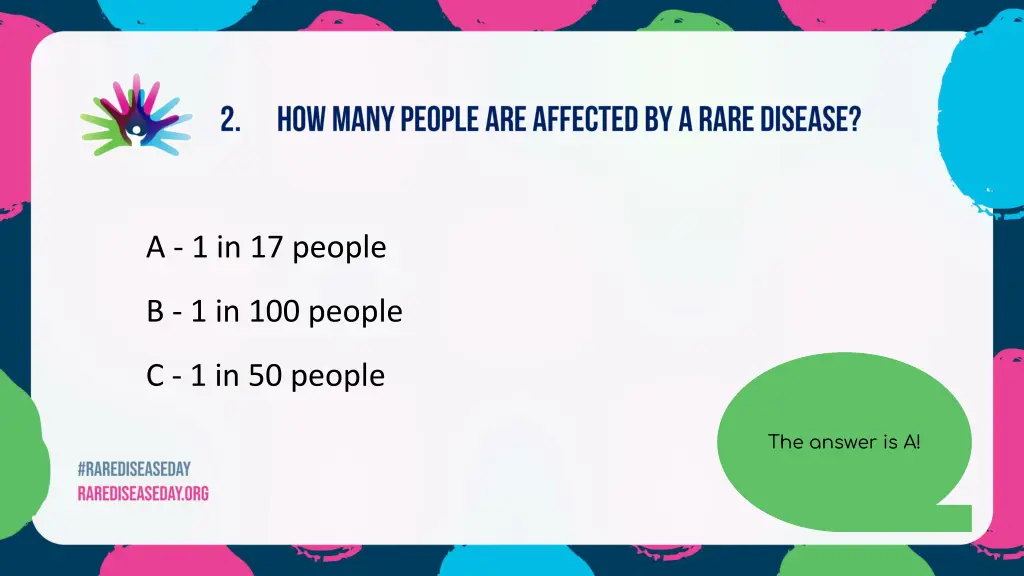 2. HOW MANY PEOPLE ARE AFFECTED BY A RARE DISEASE?

A - 1 in 17 people

B - 1 in 100 people

C - 1 in 50 people

The answer is A!

#RAREDISEASEDAY
RAREDISEASEDAY.ORG